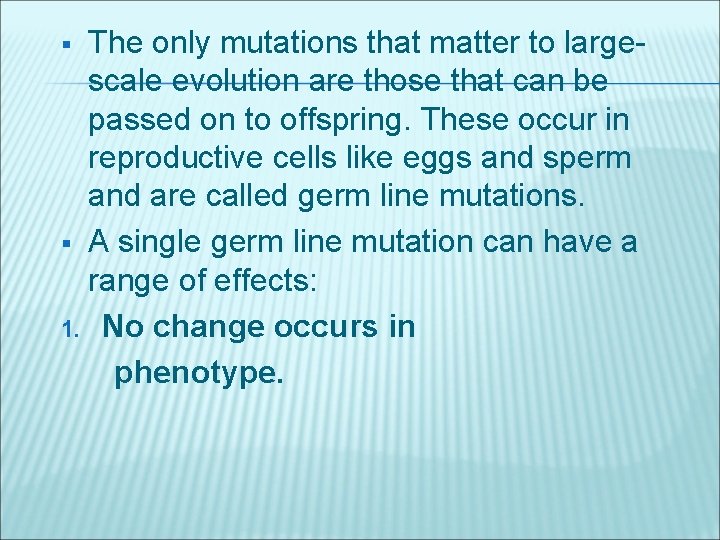 ▪ The only mutations that matter to large-scale evolution are those that can be passed on to offspring. These occur in reproductive cells like eggs and sperm and are called germ line mutations.

▪ A single germ line mutation can have a range of effects:

1. No change occurs in phenotype.